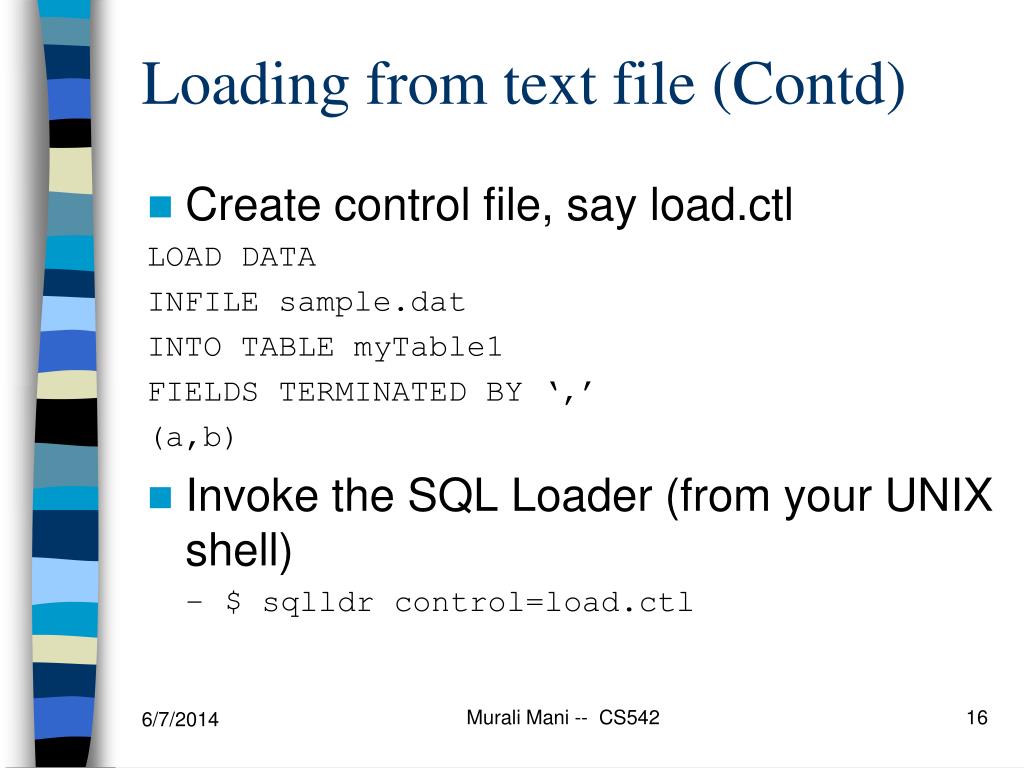 Loading from text file (Contd)

Create control file, say load.ctl

LOAD DATA
INFILE sample.dat
INTO TABLE myTable1
FIELDS TERMINATED BY ‘,’
(a,b)

Invoke the SQL Loader (from your UNIX shell)

– $ sqlldr control=load.ctl

6/7/2014

Murali Mani -- CS542

16